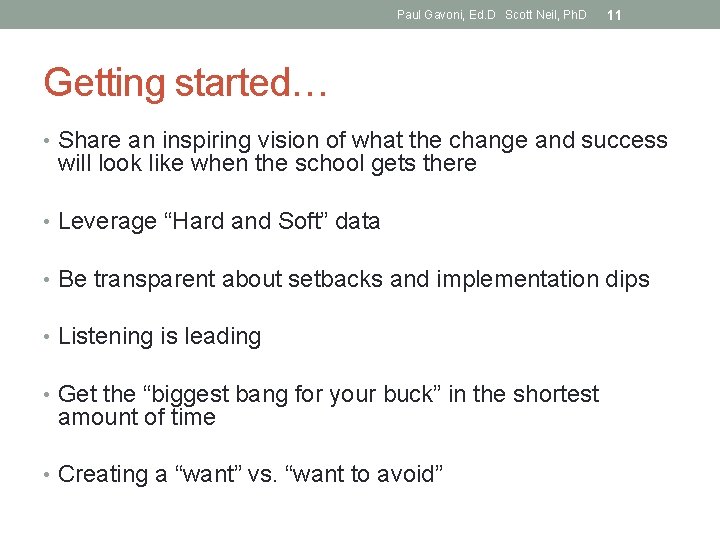 Paul Gavoni, Ed.D Scott Neil, PhD 11

Getting started…

• Share an inspiring vision of what the change and success will look like when the school gets there

• Leverage “Hard and Soft” data

• Be transparent about setbacks and implementation dips

• Listening is leading

• Get the “biggest bang for your buck” in the shortest amount of time

• Creating a “want” vs. “want to avoid”